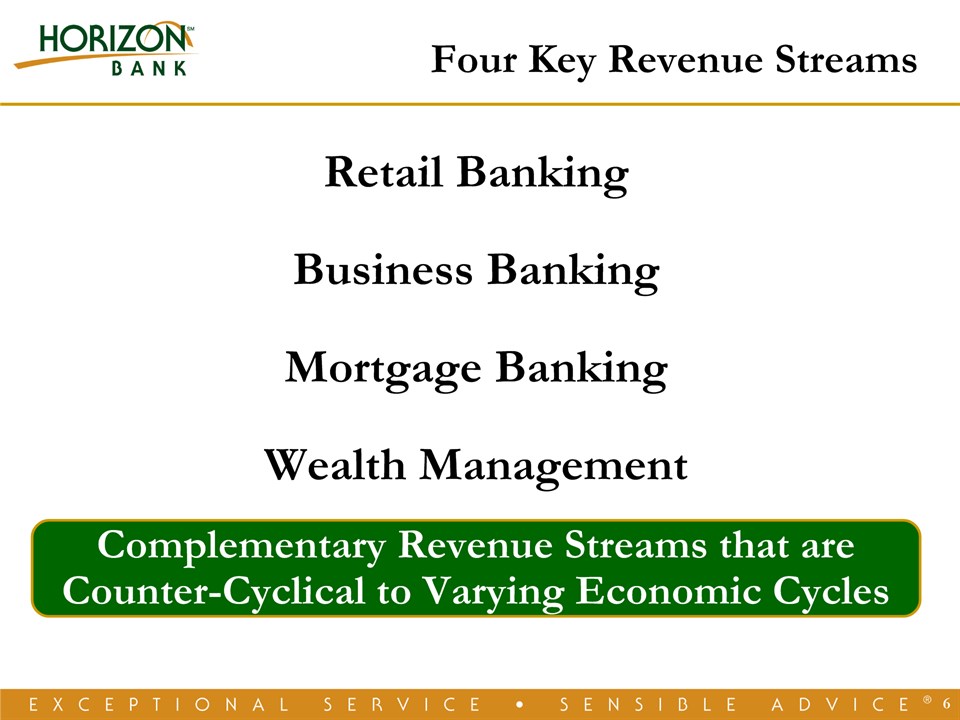 HORIZON℠
BANK

Four Key Revenue Streams

Retail Banking

Business Banking

Mortgage Banking

Wealth Management

Complementary Revenue Streams that are Counter-Cyclical to Varying Economic Cycles

EXCEPTIONAL SERVICE • SENSIBLE ADVICE® 6